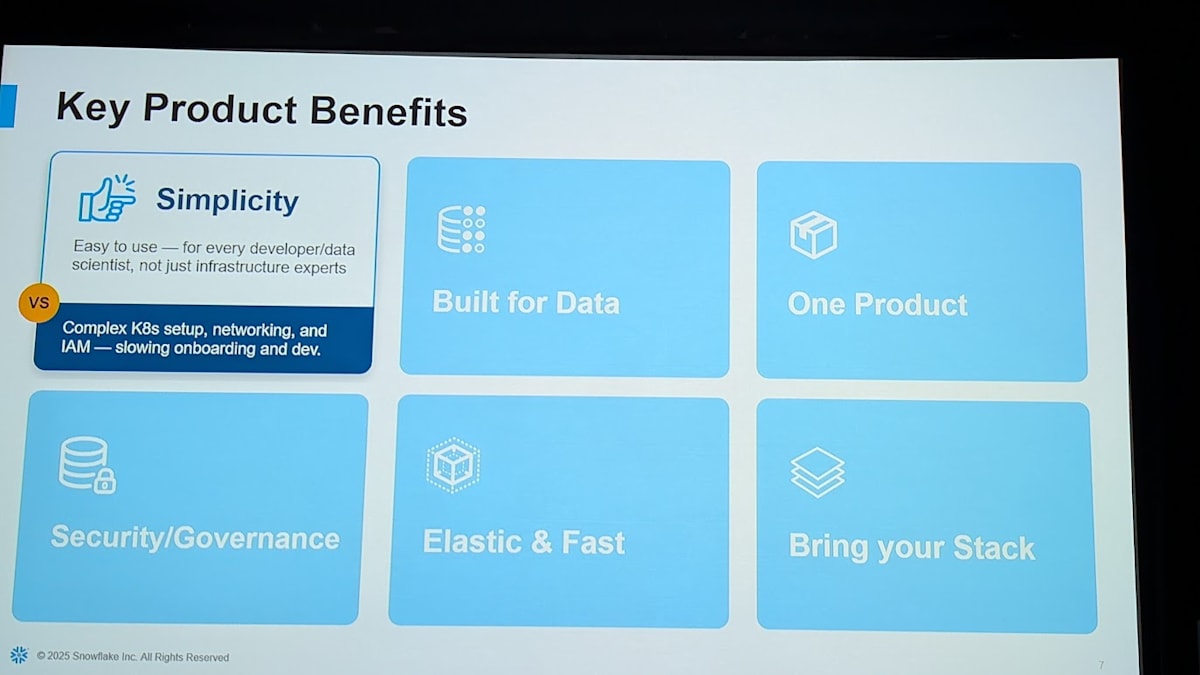 Key Product Benefits

Simplicity

Easy to use — for every developer/data scientist, not just infrastructure experts

VS

Complex K8s setup, networking, and IAM — slowing onboarding and dev.

Built for Data

One Product

Security/Governance

Elastic & Fast

Bring your Stack

© 2025 Snowflake Inc. All Rights Reserved

7